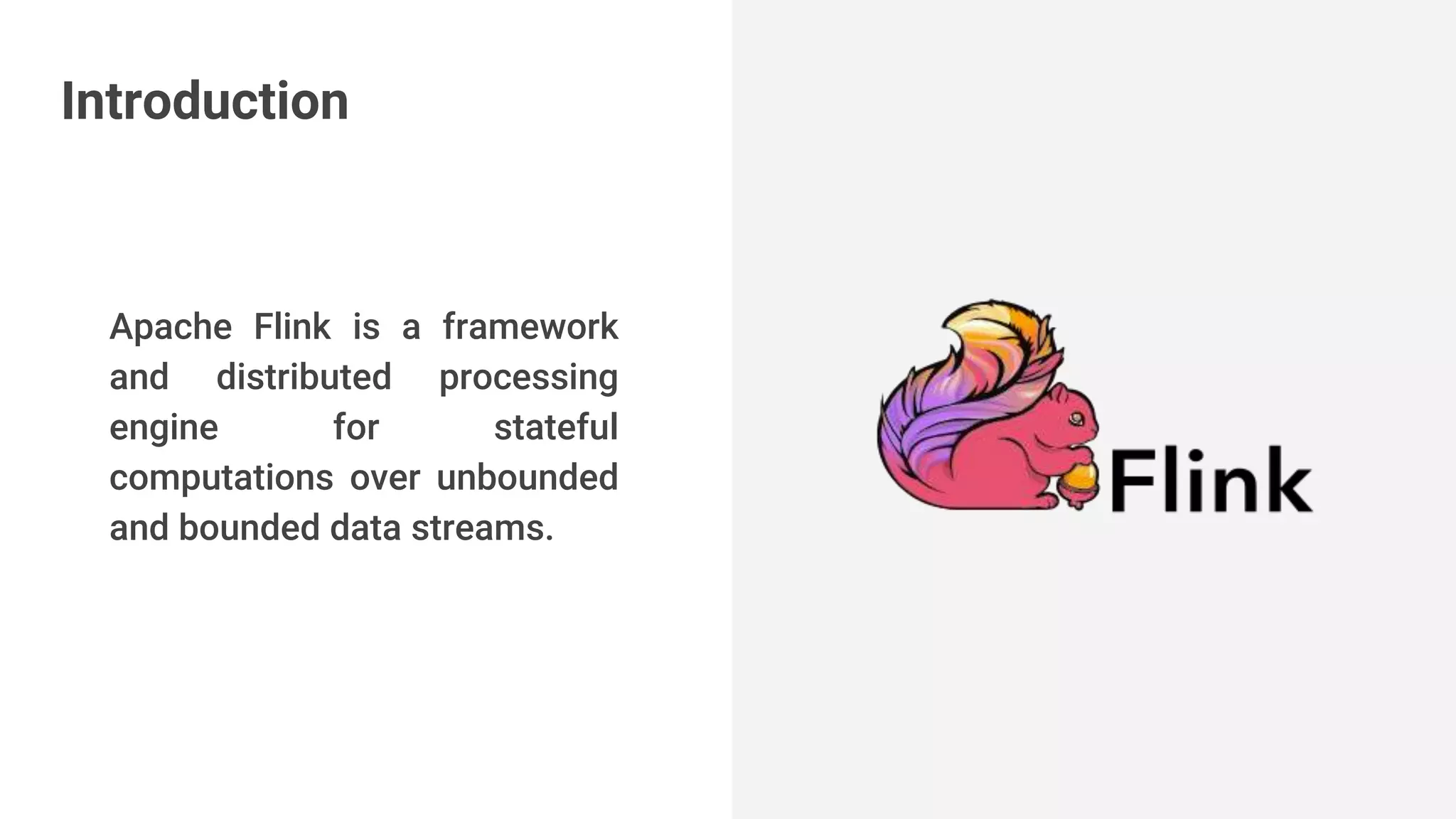 Introduction

Apache Flink is a framework and distributed processing engine for stateful computations over unbounded and bounded data streams.

Flink